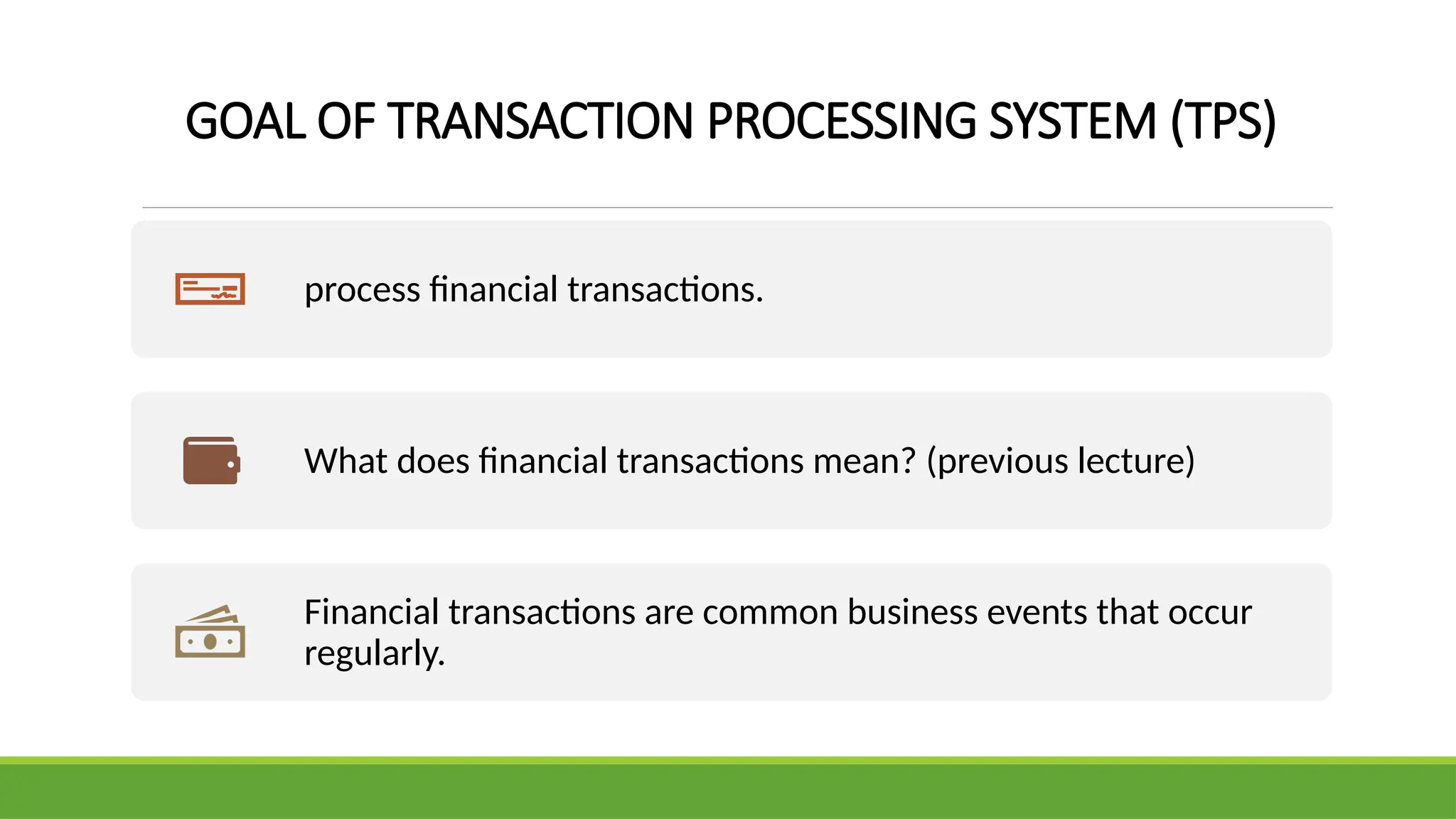 GOAL OF TRANSACTION PROCESSING SYSTEM (TPS)

process financial transactions.

What does financial transactions mean? (previous lecture)

Financial transactions are common business events that occur regularly.